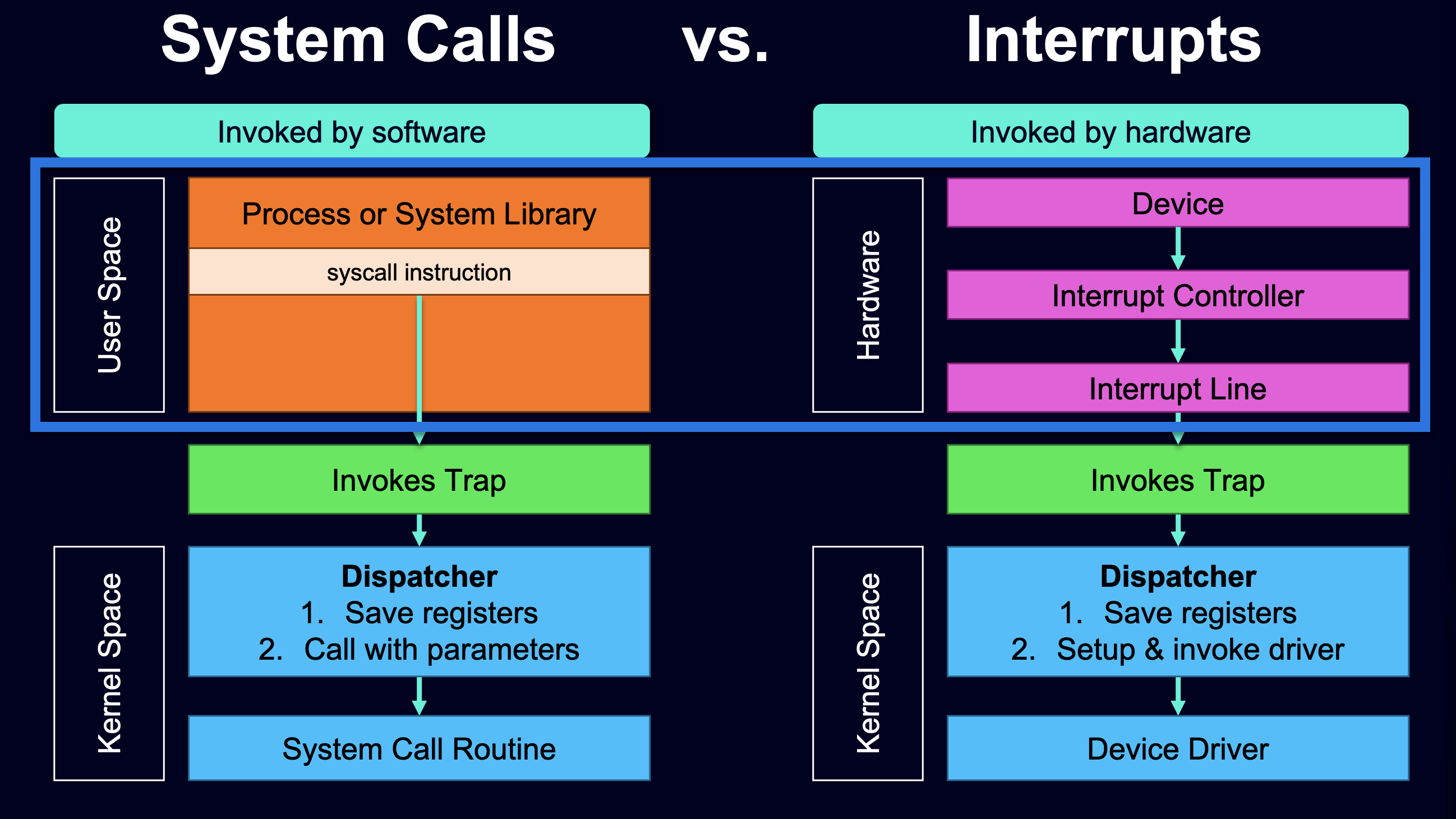 System Calls vs. Interrupts

Invoked by software

User Space

Process or System Library

syscall instruction

Invokes Trap

Kernel Space

Dispatcher
1. Save registers
2. Call with parameters

System Call Routine

Invoked by hardware

Hardware

Device

Interrupt Controller

Interrupt Line

Invokes Trap

Kernel Space

Dispatcher
1. Save registers
2. Setup & invoke driver

Device Driver